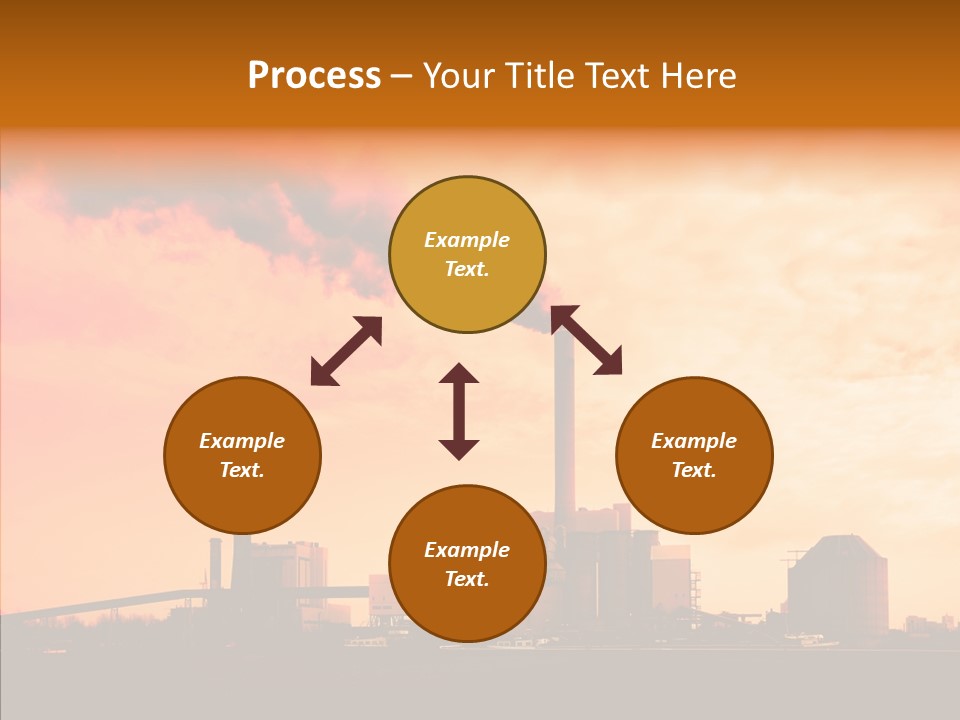 Process – Your Title Text Here

Example Text.

Example Text.

Example Text.

Example Text.